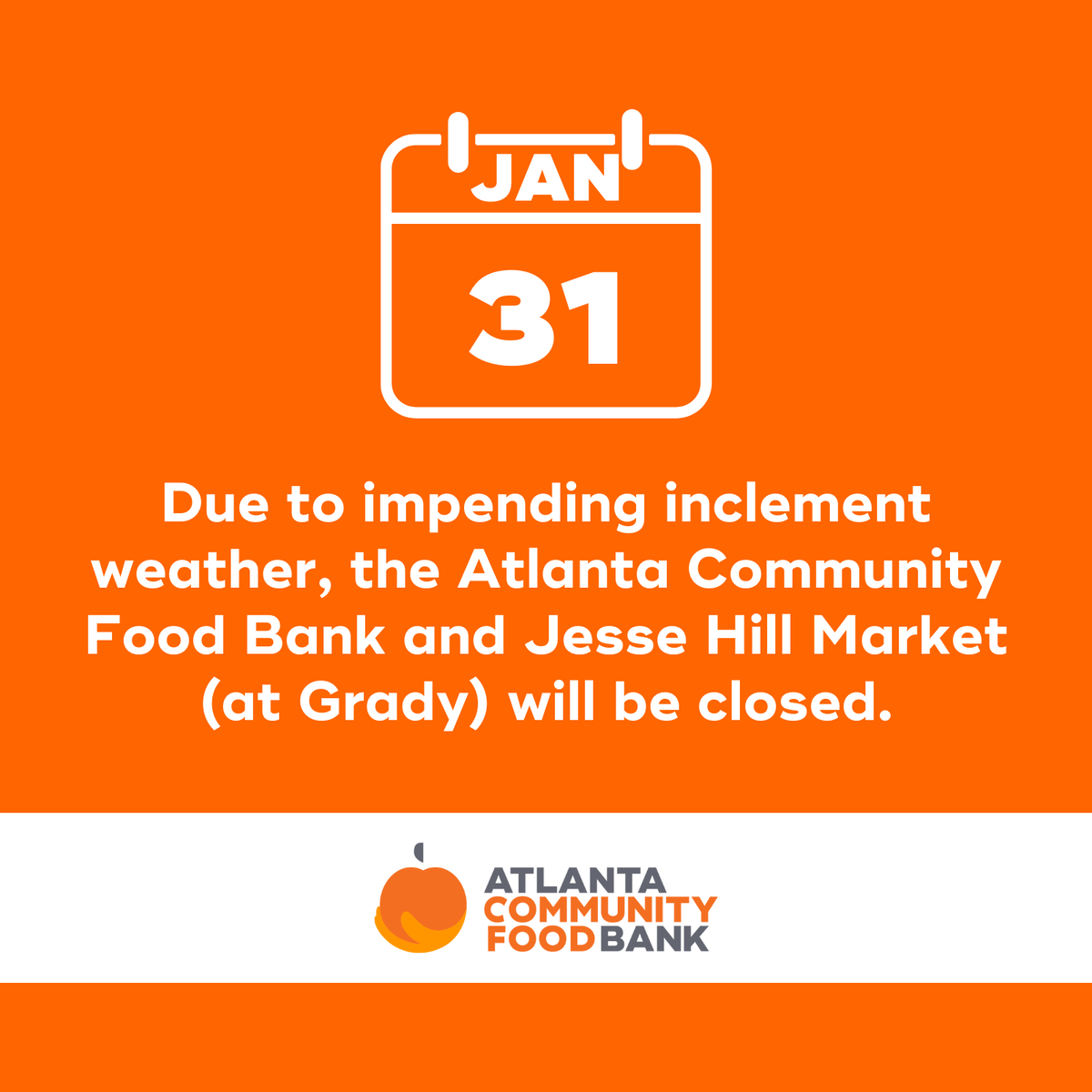 JAN

31

Due to impending inclement weather, the Atlanta Community Food Bank and Jesse Hill Market (at Grady) will be closed.

ATLANTA COMMUNITY FOOD BANK